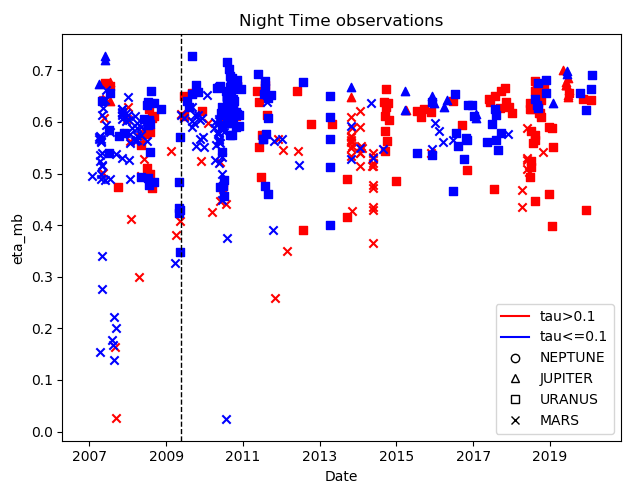 Night Time observations

eta_mb

0.7
0.6
0.5
0.4
0.3
0.2
0.1
0.0

2007
2009
2011
2013
2015
2017
2019

Date

tau>0.1
tau<=0.1
NEPTUNE
JUPITER
URANUS
MARS